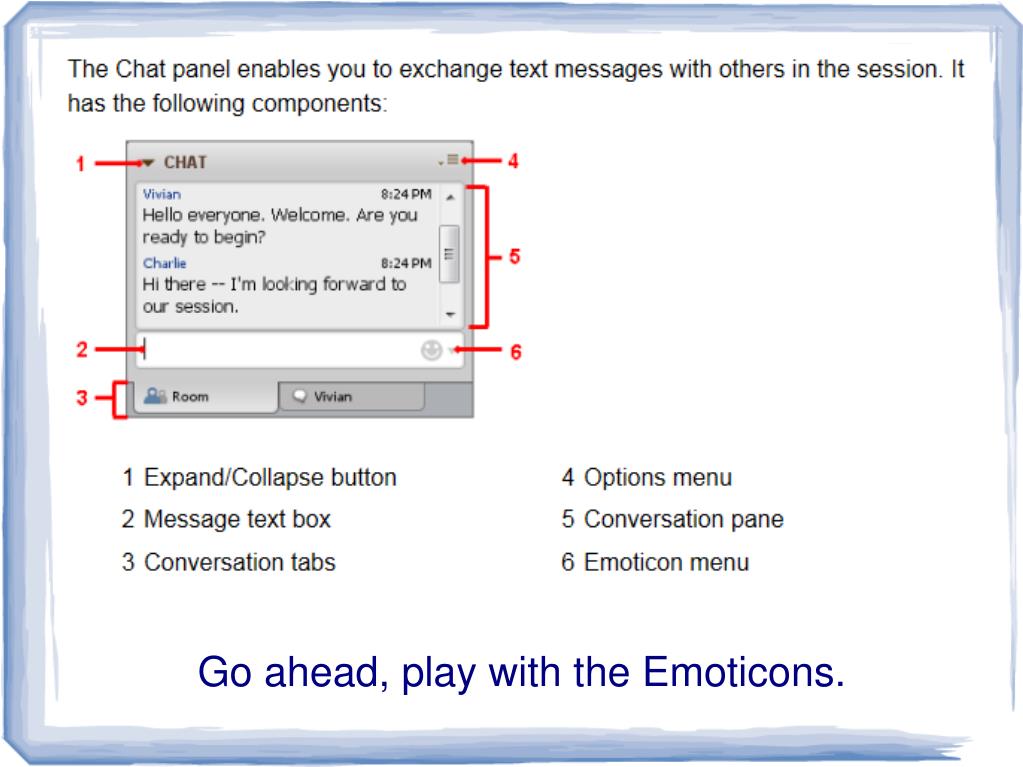 The Chat panel enables you to exchange text messages with others in the session. It has the following components:

1 CHAT 4
Vivian 8:24 PM
Hello everyone. Welcome. Are you ready to begin?
Charlie 8:24 PM
Hi there -- I'm looking forward to our session.
5
2 6
3 Room Vivian

1 Expand/Collapse button
2 Message text box
3 Conversation tabs

4 Options menu
5 Conversation pane
6 Emoticon menu

Go ahead, play with the Emoticons.